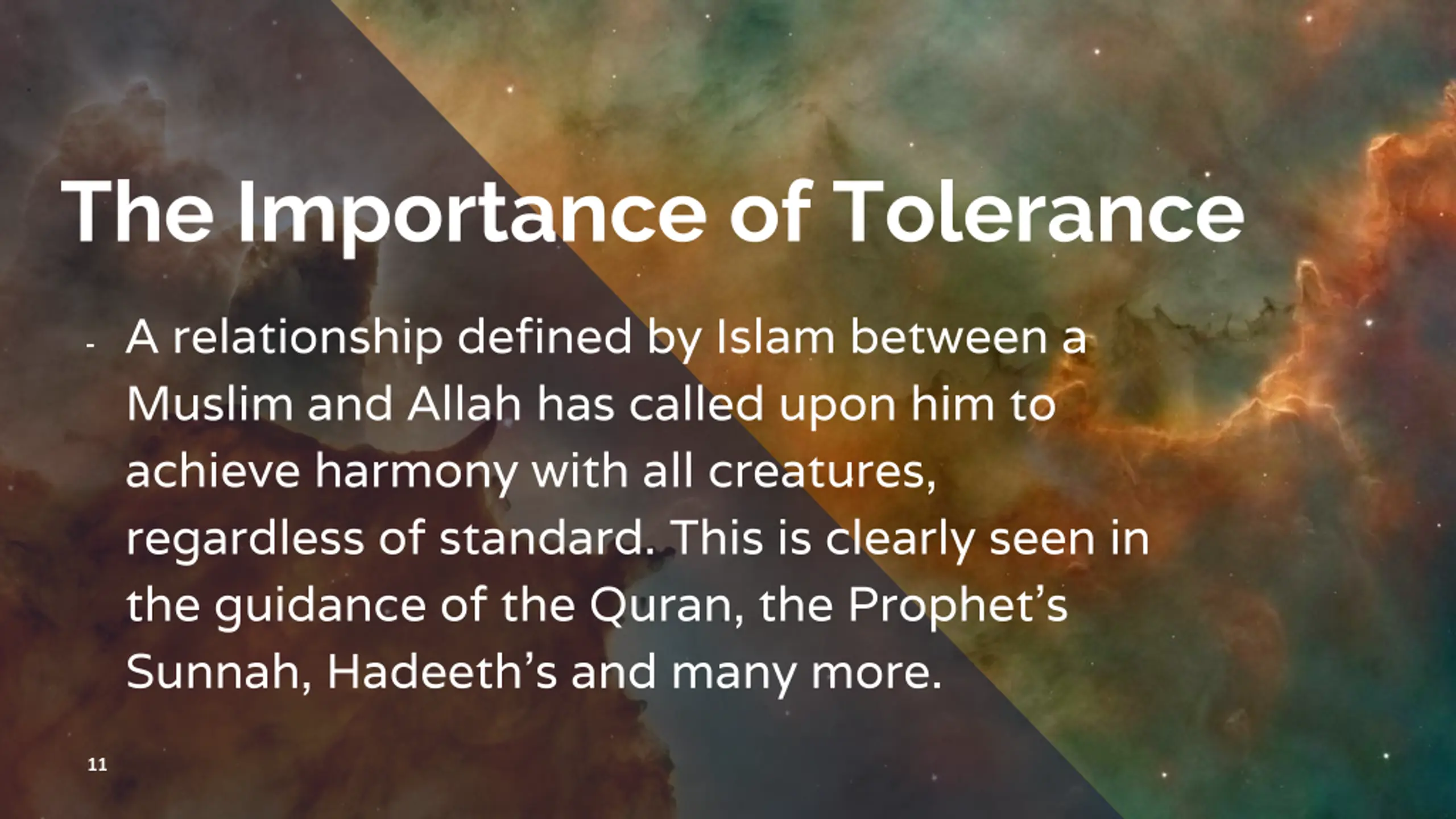 The Importance of Tolerance

- A relationship defined by Islam between a Muslim and Allah has called upon him to achieve harmony with all creatures, regardless of standard. This is clearly seen in the guidance of the Quran, the Prophet’s Sunnah, Hadeeth’s and many more.

11